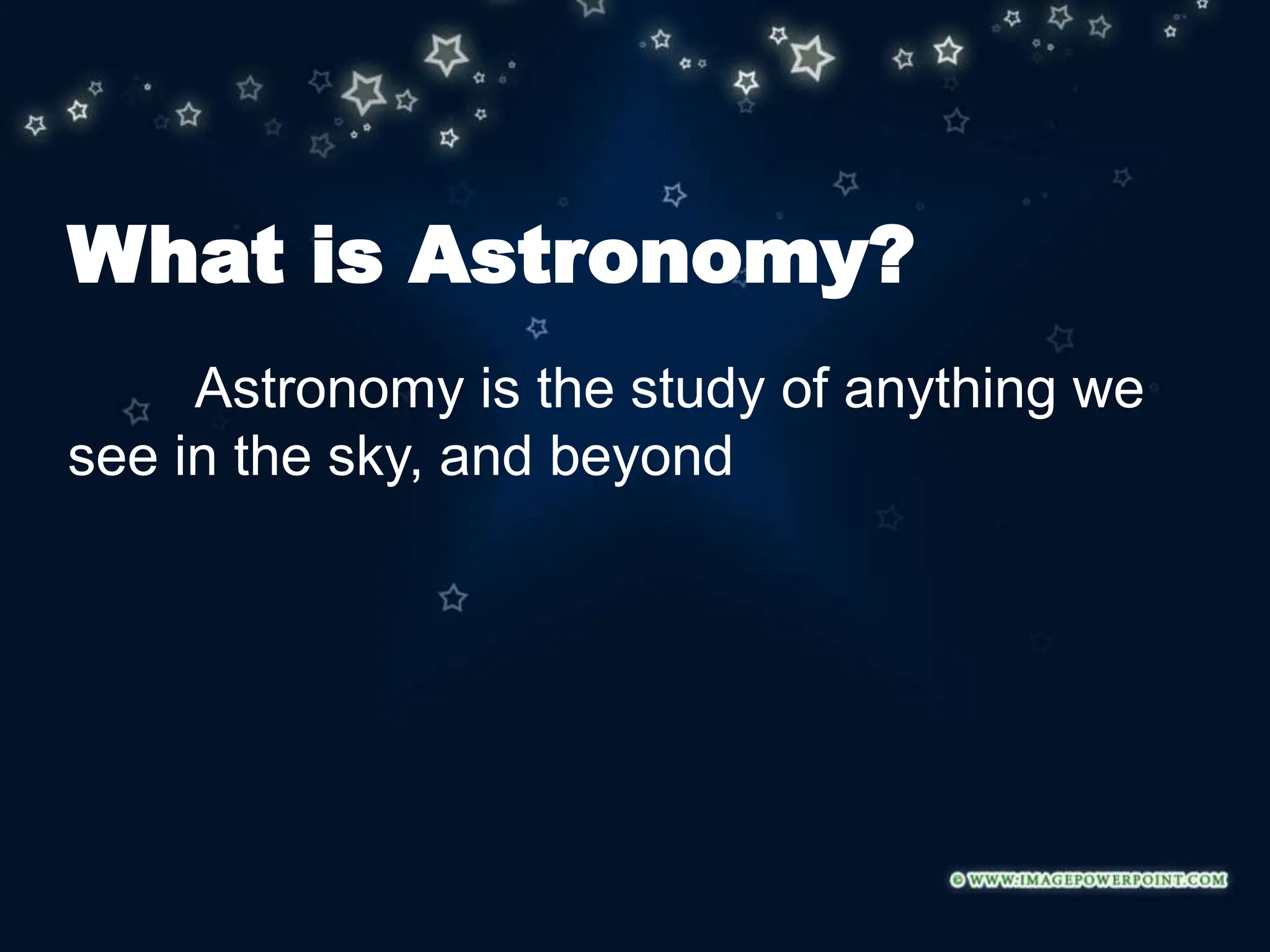 What is Astronomy?

Astronomy is the study of anything we see in the sky, and beyond

© WWW.IMAGEPOWERPOINT.COM